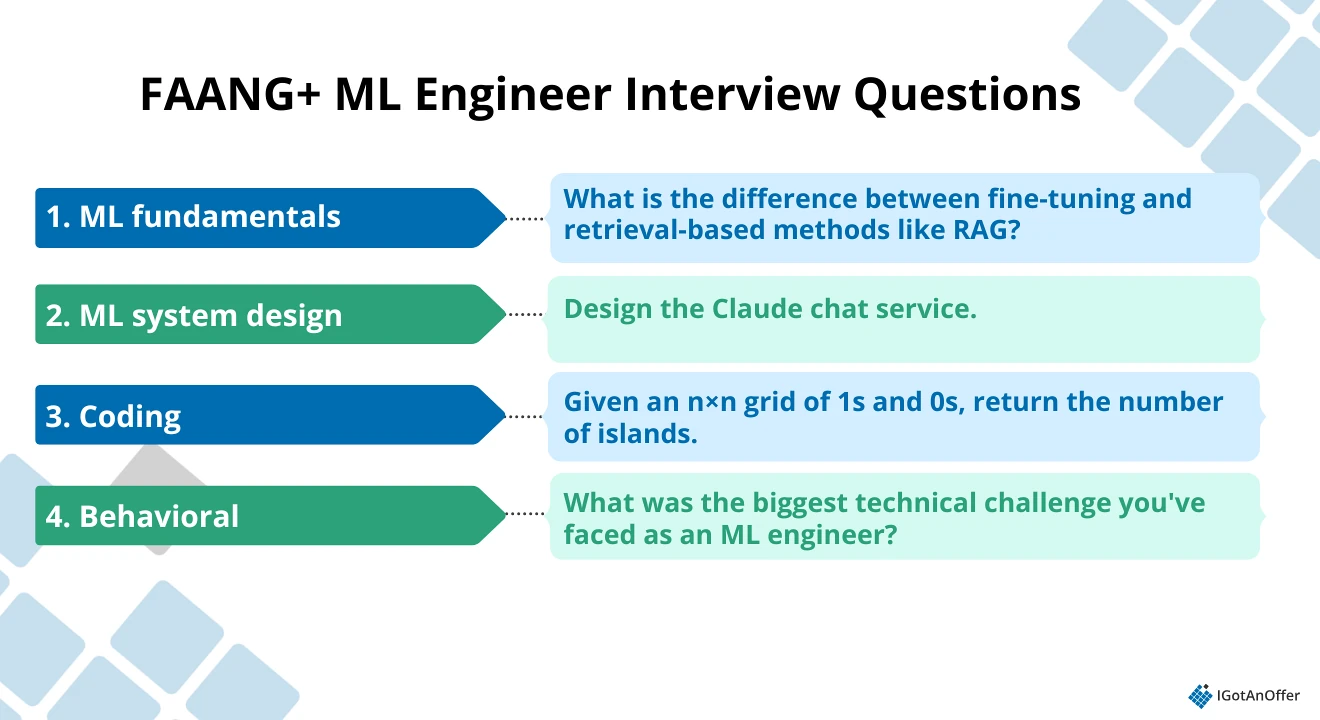 FAANG+ ML Engineer Interview Questions

1. ML fundamentals

What is the difference between fine-tuning and retrieval-based methods like RAG?

2. ML system design

Design the Claude chat service.

3. Coding

Given an n×n grid of 1s and 0s, return the number of islands.

4. Behavioral

What was the biggest technical challenge you've faced as an ML engineer?

IGotAnOffer